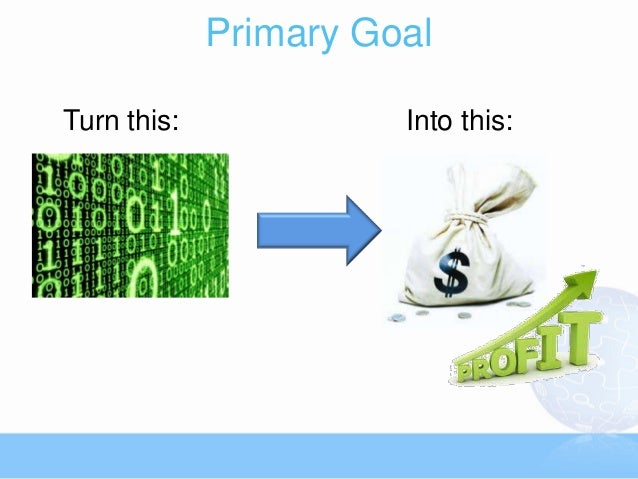 Primary Goal

Turn this:

Into this:

$

PROFIT